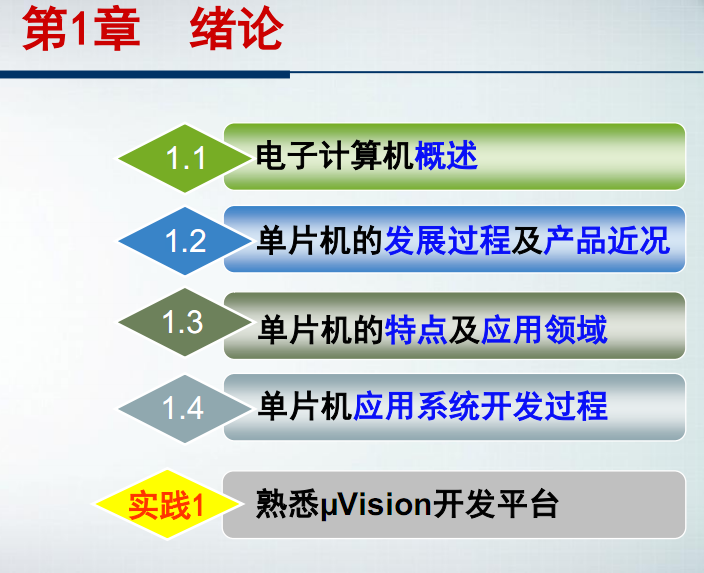 第1章　绪论

1.1 电子计算机概述

1.2 单片机的发展过程及产品近况

1.3 单片机的特点及应用领域

1.4 单片机应用系统开发过程

实践1 熟悉μVision开发平台